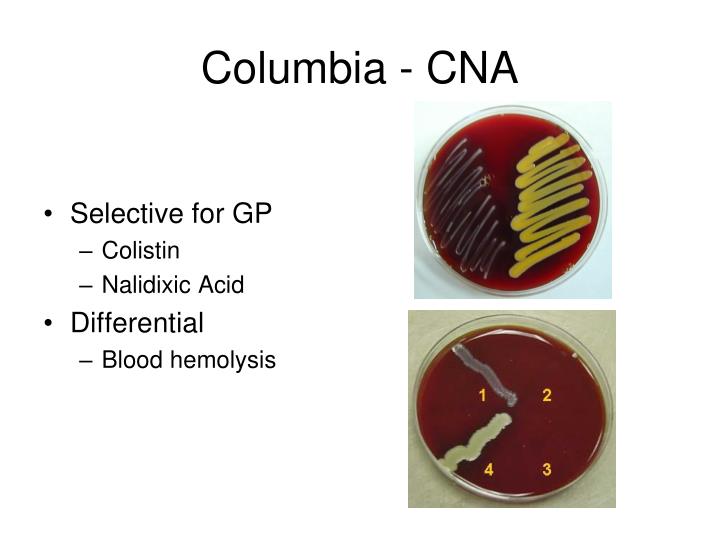 Columbia - CNA

• Selective for GP
  – Colistin
  – Nalidixic Acid
• Differential
  – Blood hemolysis

1 2
4 3